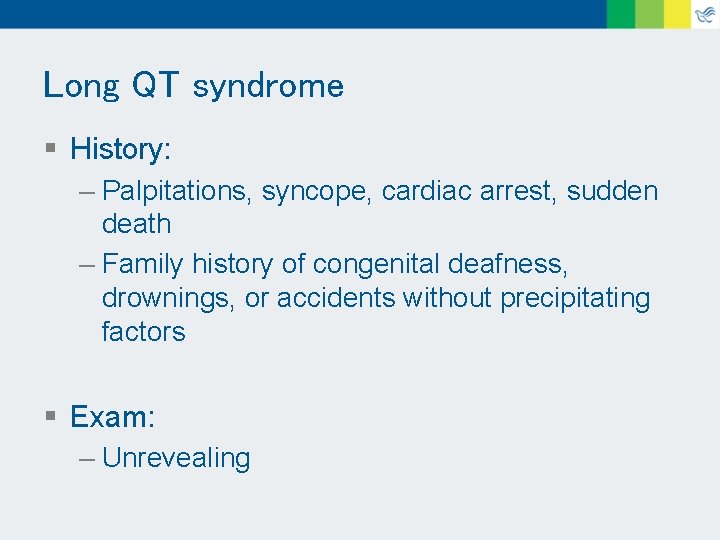 Long QT syndrome

▪ History:

– Palpitations, syncope, cardiac arrest, sudden death

– Family history of congenital deafness, drownings, or accidents without precipitating factors

▪ Exam:

– Unrevealing